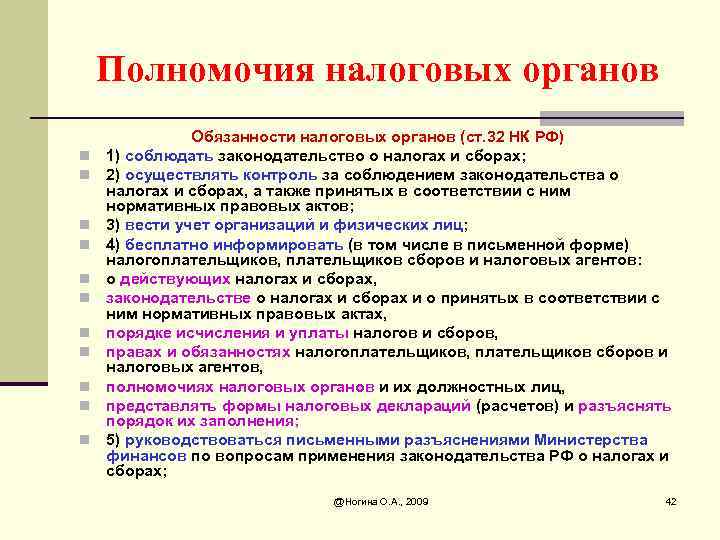 Полномочия налоговых органов

Обязанности налоговых органов (ст.32 НК РФ)

1) соблюдать законодательство о налогах и сборах;

2) осуществлять контроль за соблюдением законодательства о налогах и сборах, а также принятых в соответствии с ним нормативных правовых актов;

3) вести учет организаций и физических лиц;

4) бесплатно информировать (в том числе в письменной форме) налогоплательщиков, плательщиков сборов и налоговых агентов:

о действующих налогах и сборах,

законодательстве о налогах и сборах и о принятых в соответствии с ним нормативных правовых актах,

порядке исчисления и уплаты налогов и сборов,

правах и обязанностях налогоплательщиков, плательщиков сборов и налоговых агентов,

полномочиях налоговых органов и их должностных лиц,

представлять формы налоговых деклараций (расчетов) и разъяснять порядок их заполнения;

5) руководствоваться письменными разъяснениями Министерства финансов по вопросам применения законодательства РФ о налогах и сборах;

@Ногина О.А., 2009

42